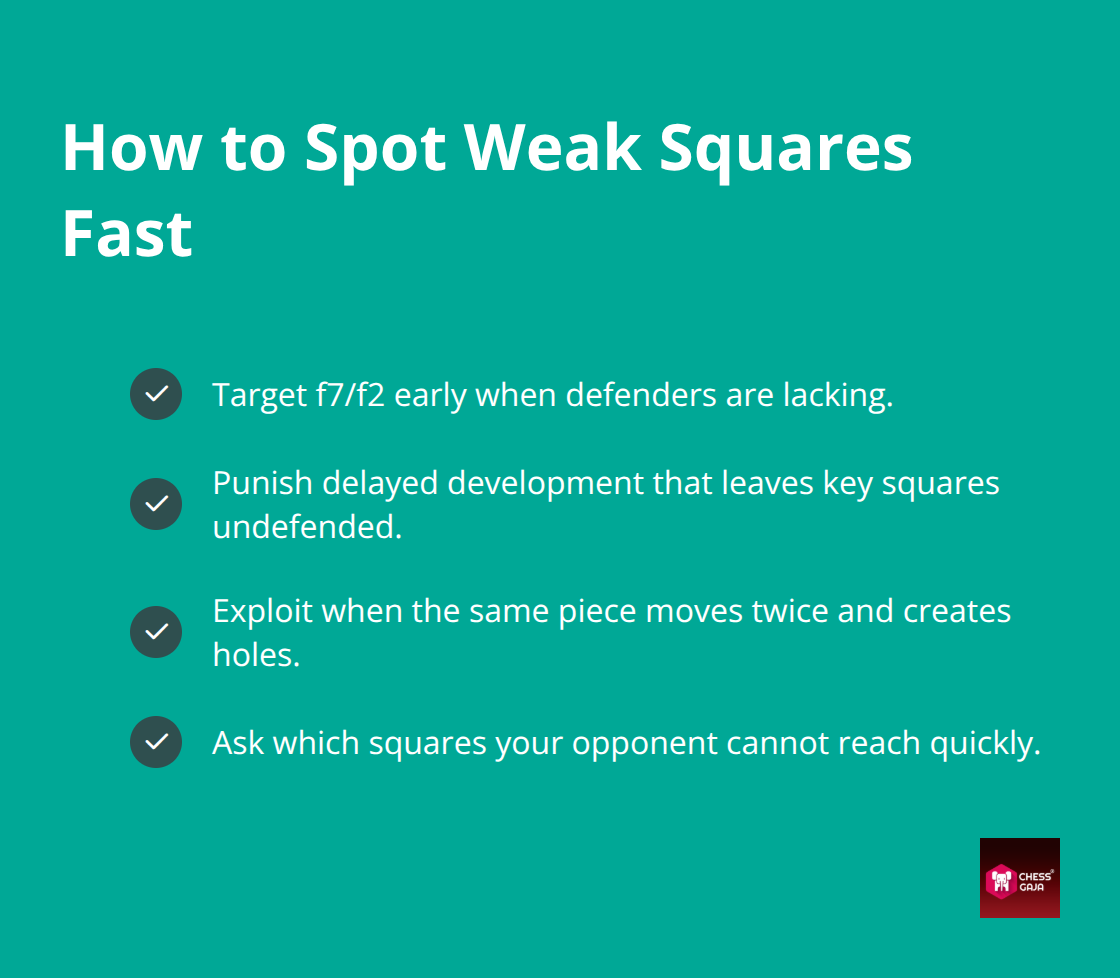 How to Spot Weak Squares Fast

Target f7/f2 early when defenders are lacking.

Punish delayed development that leaves key squares undefended.

Exploit when the same piece moves twice and creates holes.

Ask which squares your opponent cannot reach quickly.

CHESS GAJA